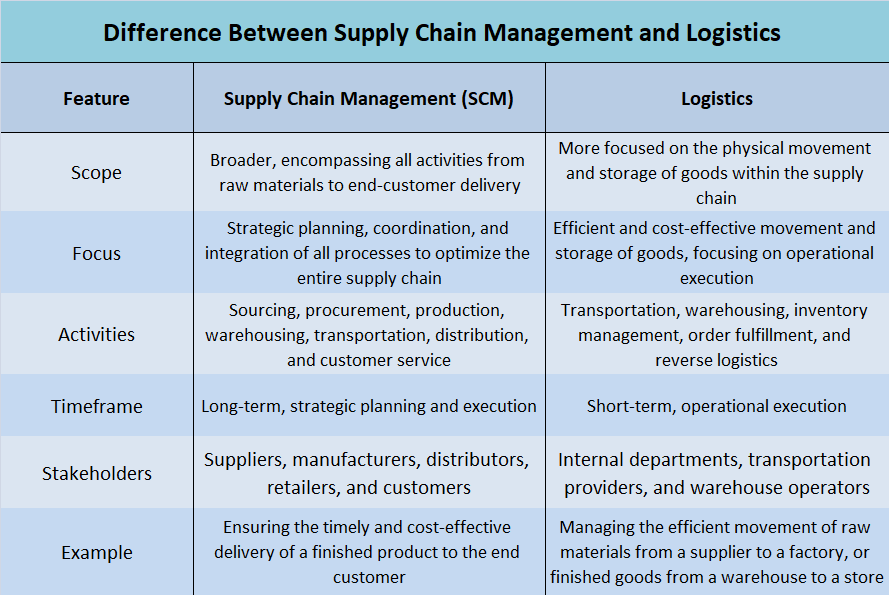 Difference Between Supply Chain Management and Logistics

| Feature | Supply Chain Management (SCM) | Logistics |
|---|---|---|
| Scope | Broader, encompassing all activities from raw materials to end-customer delivery | More focused on the physical movement and storage of goods within the supply chain |
| Focus | Strategic planning, coordination, and integration of all processes to optimize the entire supply chain | Efficient and cost-effective movement and storage of goods, focusing on operational execution |
| Activities | Sourcing, procurement, production, warehousing, transportation, distribution, and customer service | Transportation, warehousing, inventory management, order fulfillment, and reverse logistics |
| Timeframe | Long-term, strategic planning and execution | Short-term, operational execution |
| Stakeholders | Suppliers, manufacturers, distributors, retailers, and customers | Internal departments, transportation providers, and warehouse operators |
| Example | Ensuring the timely and cost-effective delivery of a finished product to the end customer | Managing the efficient movement of raw materials from a supplier to a factory, or finished goods from a warehouse to a store |